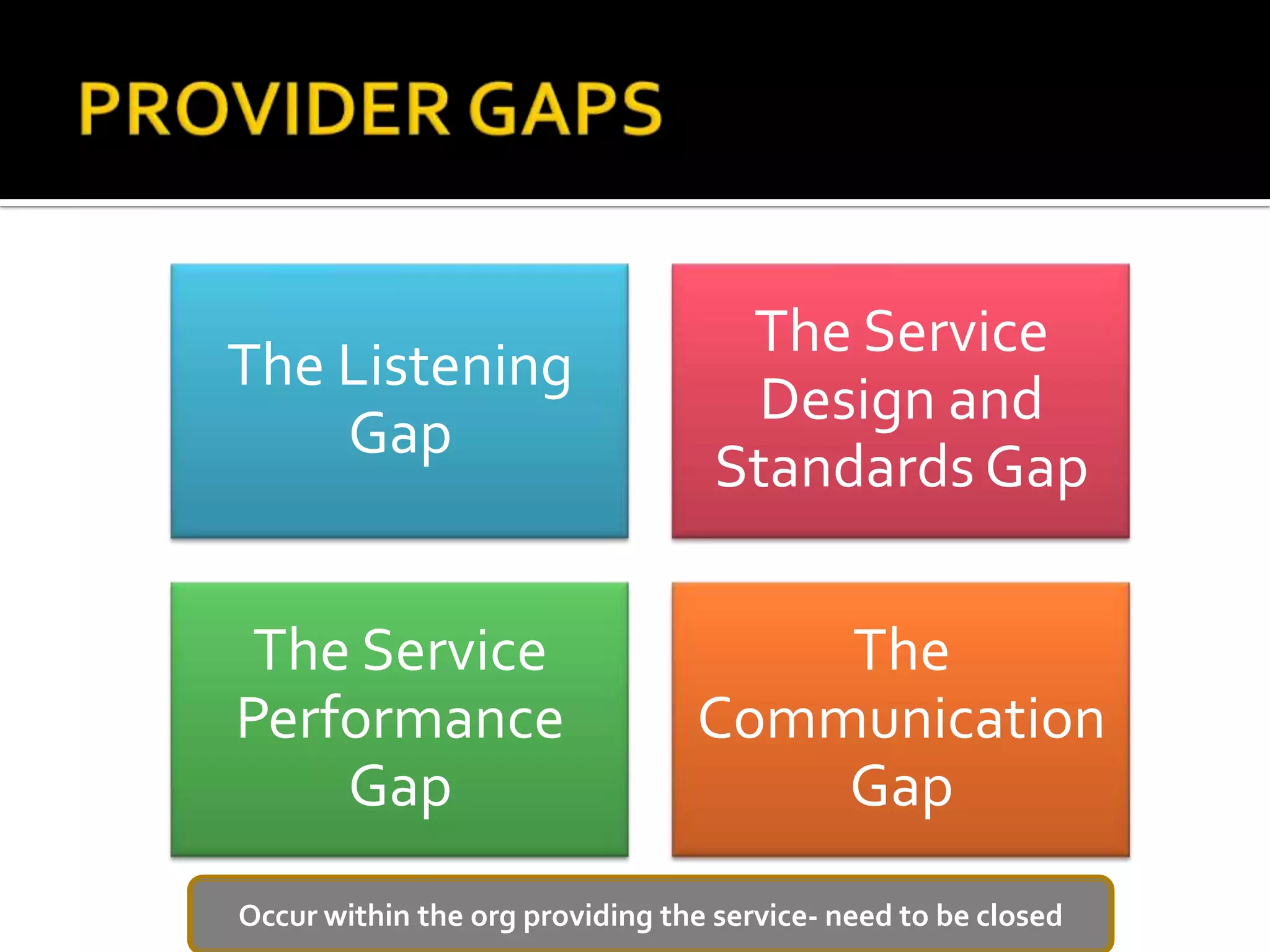 PROVIDER GAPS

The Listening Gap

The Service Design and Standards Gap

The Service Performance Gap

The Communication Gap

Occur within the org providing the service- need to be closed